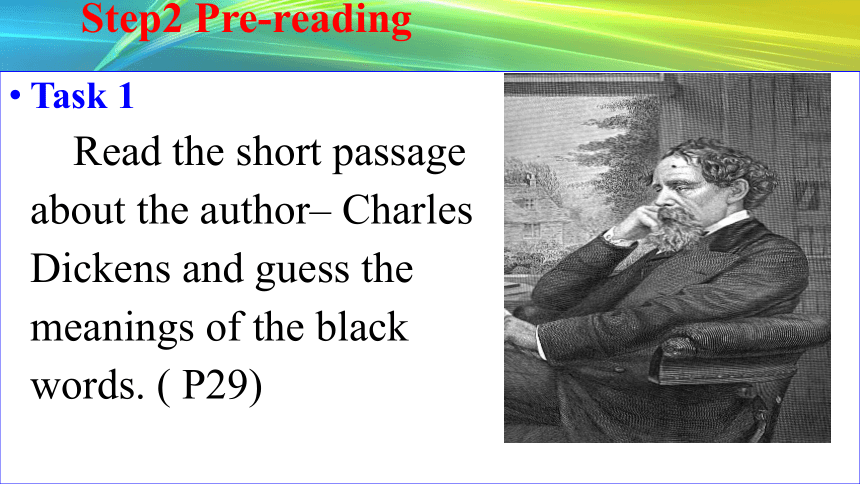 Step2 Pre-reading

• Task 1

Read the short passage about the author– Charles Dickens and guess the meanings of the black words. ( P29)